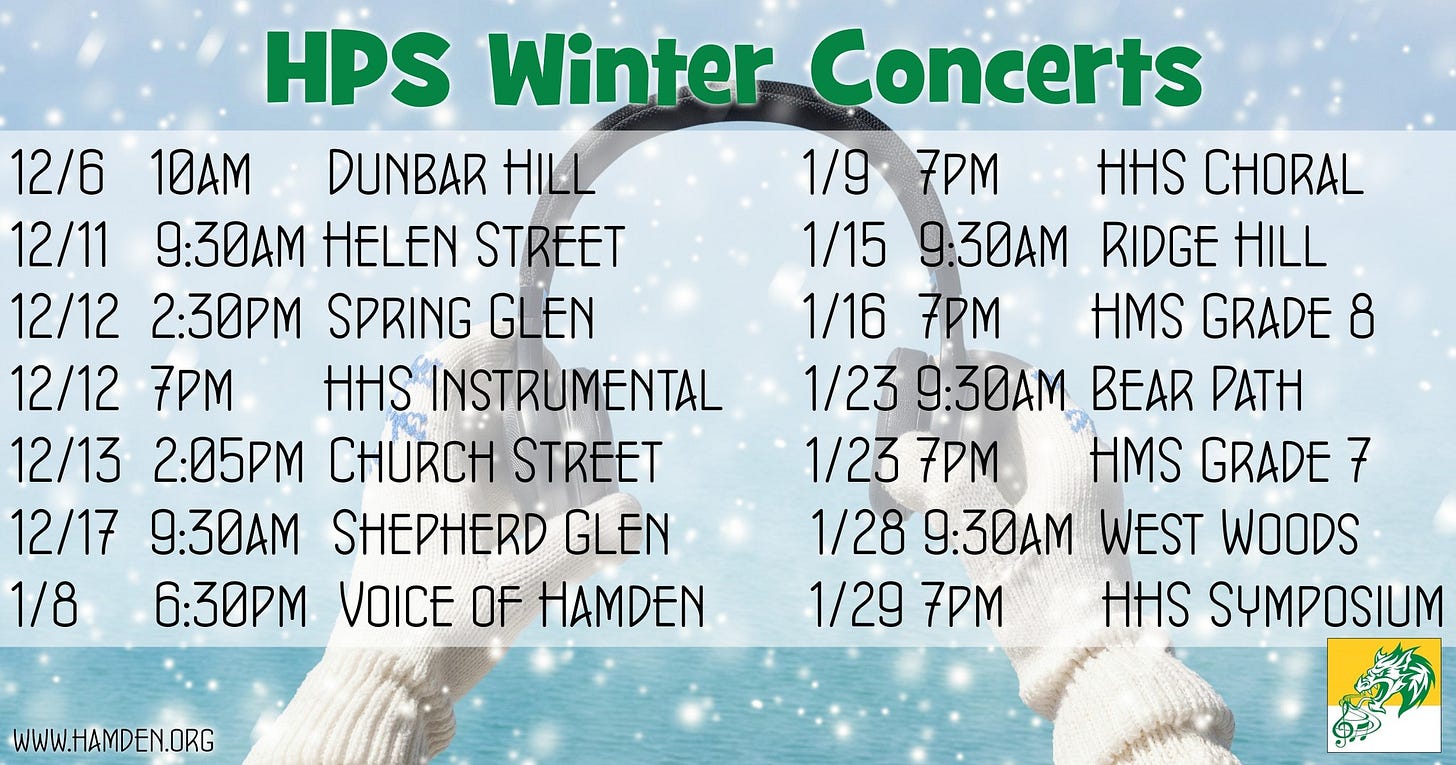 HPS Winter Concerts

12/6 10AM DUNBAR HILL
12/11 9:30AM HELEN STREET
12/12 2:30PM SPRING GLEN
12/12 7PM HHS INSTRUMENTAL
12/13 2:05PM CHURCH STREET
12/17 9:30AM SHEPHERD GLEN
1/8 6:30PM VOICE OF HAMDEN

1/9 7PM HHS CHORAL
1/15 9:30AM RIDGE HILL
1/16 7PM HMS GRADE 8
1/23 9:30AM BEAR PATH
1/23 7PM HMS GRADE 7
1/28 9:30AM WEST WOODS
1/29 7PM HHS SYMPOSIUM

WWW.HAMDEN.ORG